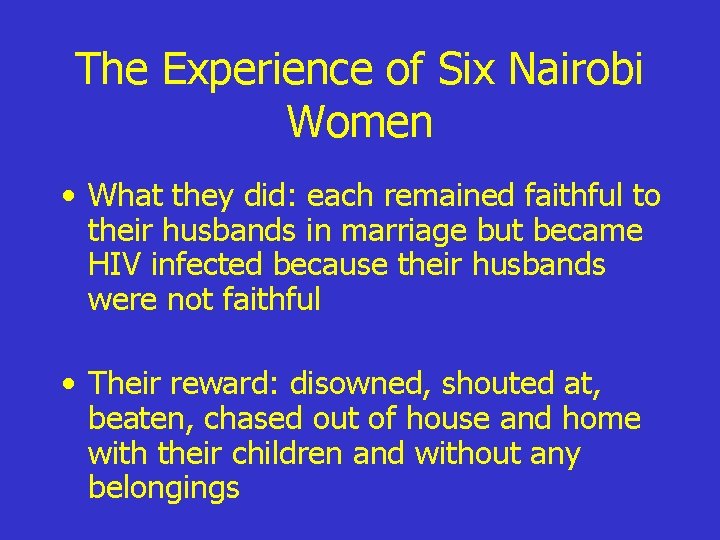 The Experience of Six Nairobi Women

• What they did: each remained faithful to their husbands in marriage but became HIV infected because their husbands were not faithful

• Their reward: disowned, shouted at, beaten, chased out of house and home with their children and without any belongings